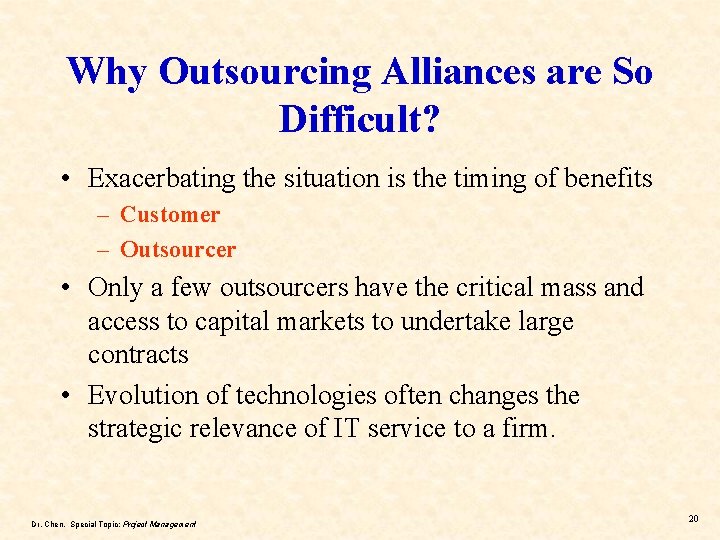 Why Outsourcing Alliances are So Difficult?

• Exacerbating the situation is the timing of benefits
– Customer
– Outsourcer

• Only a few outsourcers have the critical mass and access to capital markets to undertake large contracts

• Evolution of technologies often changes the strategic relevance of IT service to a firm.

Dr. Chen, Special Topic: Project Management

20